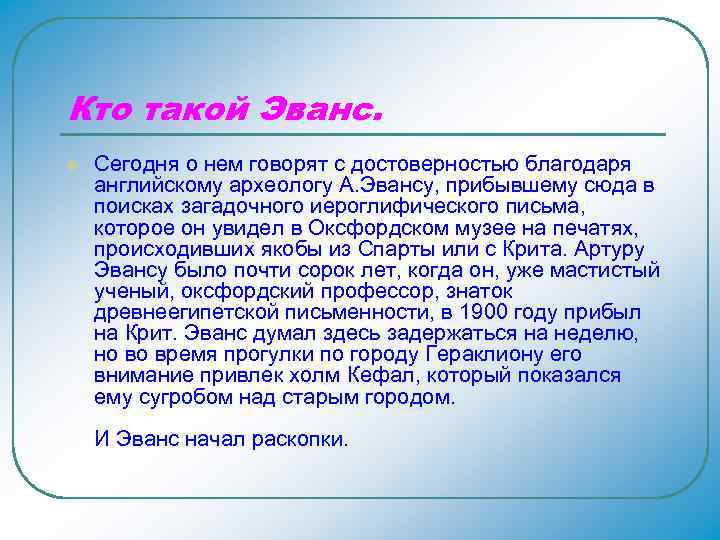 Кто такой Эванс.

Сегодня о нем говорят с достоверностью благодаря английскому археологу А.Эвансу, прибывшему сюда в поисках загадочного иероглифического письма, которое он увидел в Оксфордском музее на печатях, происходивших якобы из Спарты или с Крита. Артуру Эвансу было почти сорок лет, когда он, уже мастистый ученый, оксфордский профессор, знаток древнеегипетской письменности, в 1900 году прибыл на Крит. Эванс думал здесь задержаться на неделю, но во время прогулки по городу Гераклиону его внимание привлек холм Кефал, который показался ему сугробом над старым городом.

И Эванс начал раскопки.